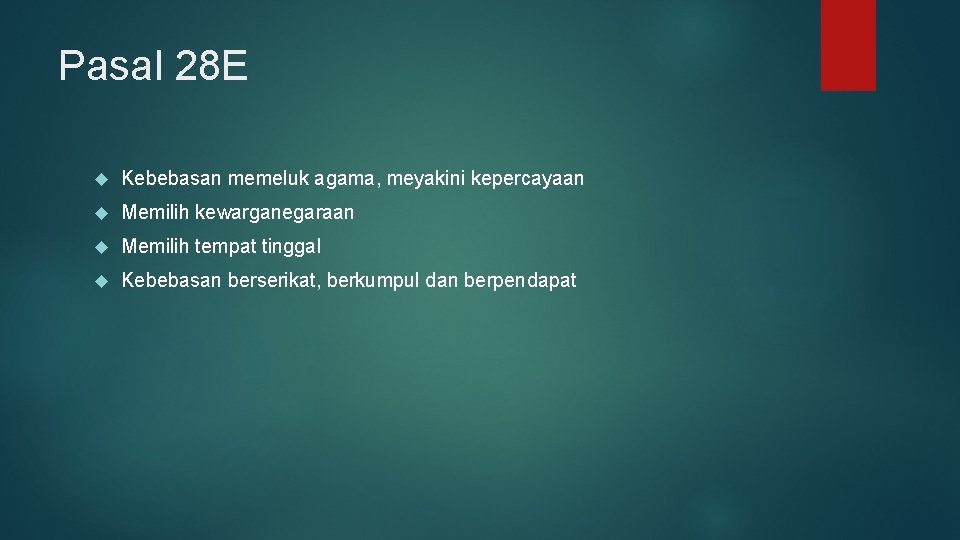 Pasal 28E

Kebebasan memeluk agama, meyakini kepercayaan

Memilih kewarganegaraan

Memilih tempat tinggal

Kebebasan berserikat, berkumpul dan berpendapat